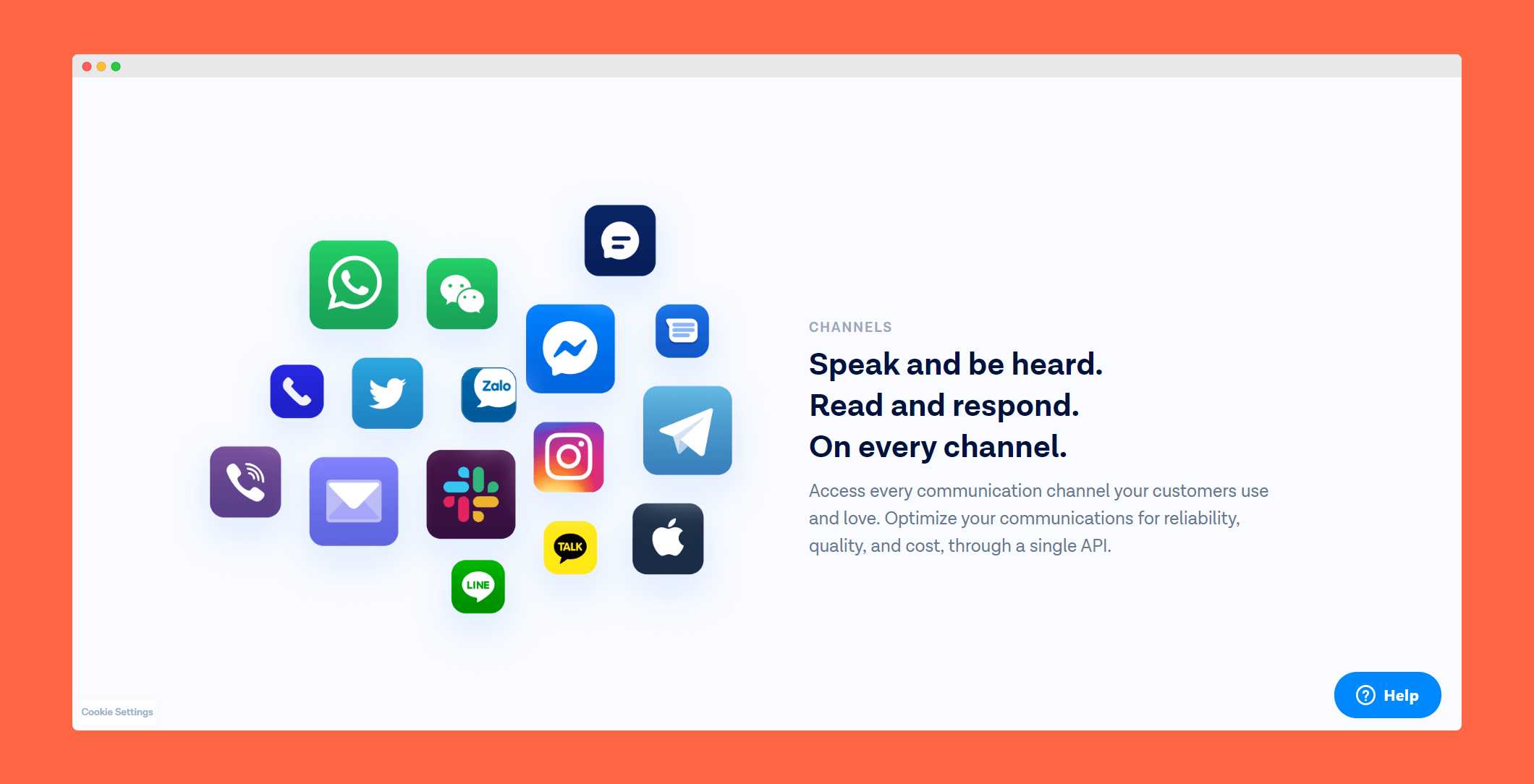 Zalo

TALK

LINE

CHANNELS

Speak and be heard.
Read and respond.
On every channel.

Access every communication channel your customers use and love. Optimize your communications for reliability, quality, and cost, through a single API.

Cookie Settings

Help